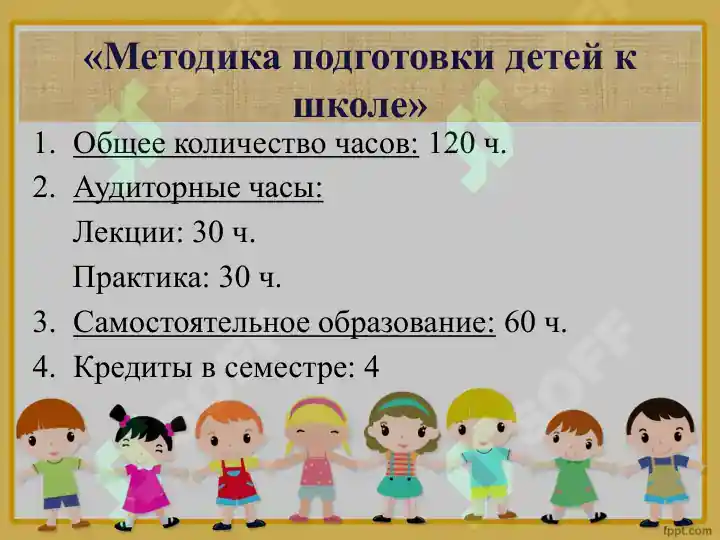 «Методика подготовки детей к школе»

1. Общее количество часов: 120 ч.
2. Аудиторные часы:
Лекции: 30 ч.
Практика: 30 ч.
3. Самостоятельное образование: 60 ч.
4. Кредиты в семестре: 4

fppt.com